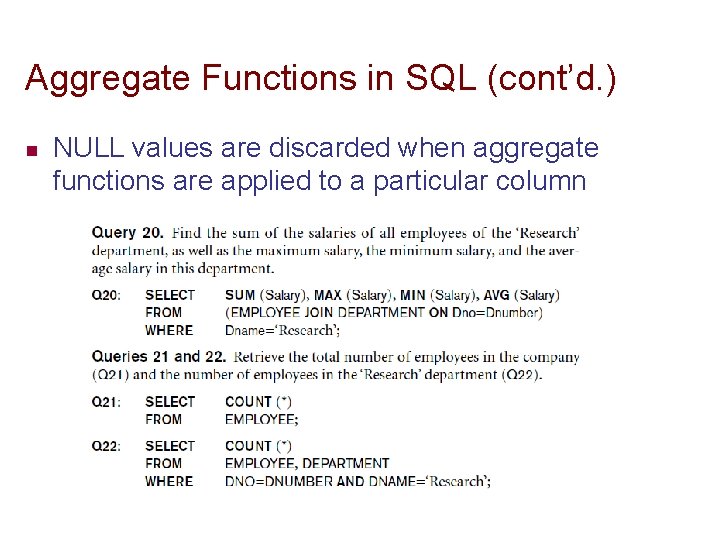 Aggregate Functions in SQL (cont'd.)

NULL values are discarded when aggregate functions are applied to a particular column

Query 20. Find the sum of the salaries of all employees of the 'Research' department, as well as the maximum salary, the minimum salary, and the average salary in this department.

Q20: SELECT SUM (Salary), MAX (Salary), MIN (Salary), AVG (Salary)
FROM (EMPLOYEE JOIN DEPARTMENT ON Dno=Dnumber)
WHERE Dname='Research';

Queries 21 and 22. Retrieve the total number of employees in the company (Q21) and the number of employees in the 'Research' department (Q22).

Q21: SELECT COUNT (*)
FROM EMPLOYEE;

Q22: SELECT COUNT (*)
FROM EMPLOYEE, DEPARTMENT
WHERE DNO=DNUMBER AND DNAME='Research';